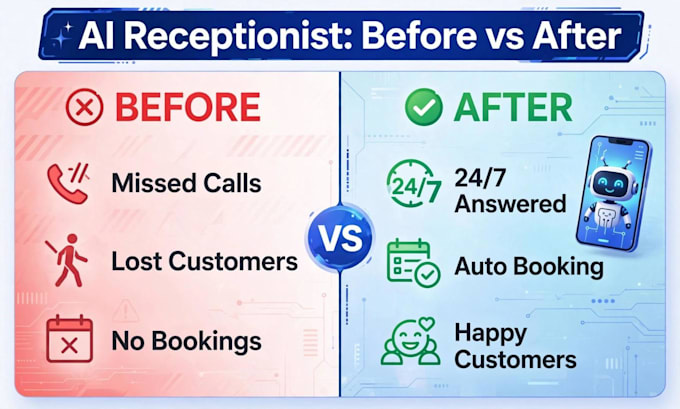 AI Receptionist: Before vs After

BEFORE

Missed Calls

Lost Customers

No Bookings

VS

AFTER

24/7

24/7 Answered

Auto Booking

Happy Customers